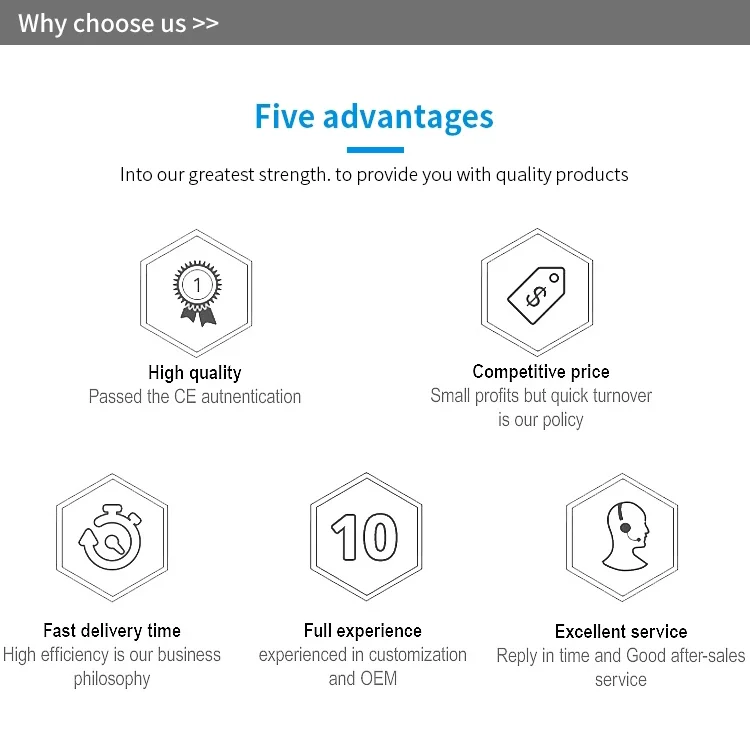 Why choose us >>

Five advantages

Into our greatest strength. to provide you with quality products

1

High quality
Passed the CE autnentication

$

Competitive price
Small profits but quick turnover is our policy

Fast delivery time
High efficiency is our business philosophy

10

Full experience
experienced in customization and OEM

Excellent service
Reply in time and Good after-sales service